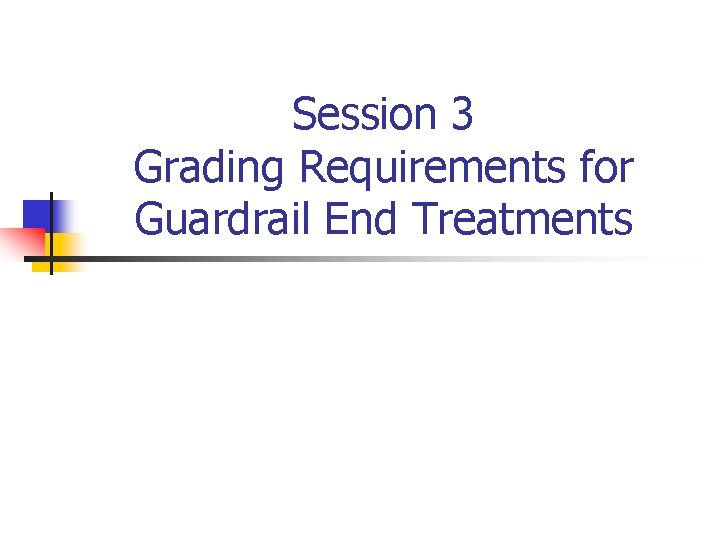 Session 3
Grading Requirements for Guardrail End Treatments